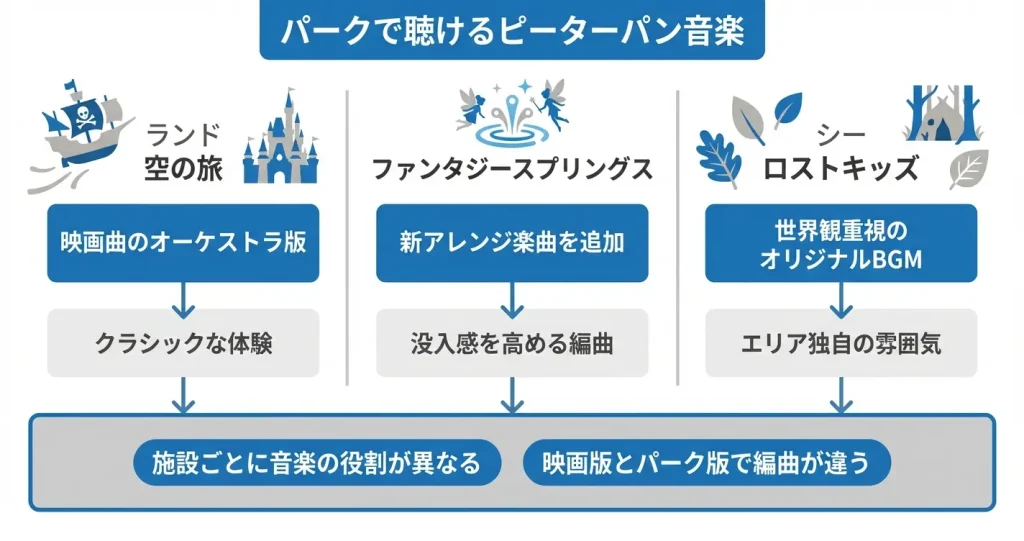 パークで聴けるピーターパン音楽

ランド
空の旅

映画曲のオーケストラ版

クラシックな体験

ファンタジースプリングス

新アレンジ楽曲を追加

没入感を高める編曲

シー
ロストキッズ

世界観重視の
オリジナルBGM

エリア独自の雰囲気

施設ごとに音楽の役割が異なる

映画版とパーク版で編曲が違う